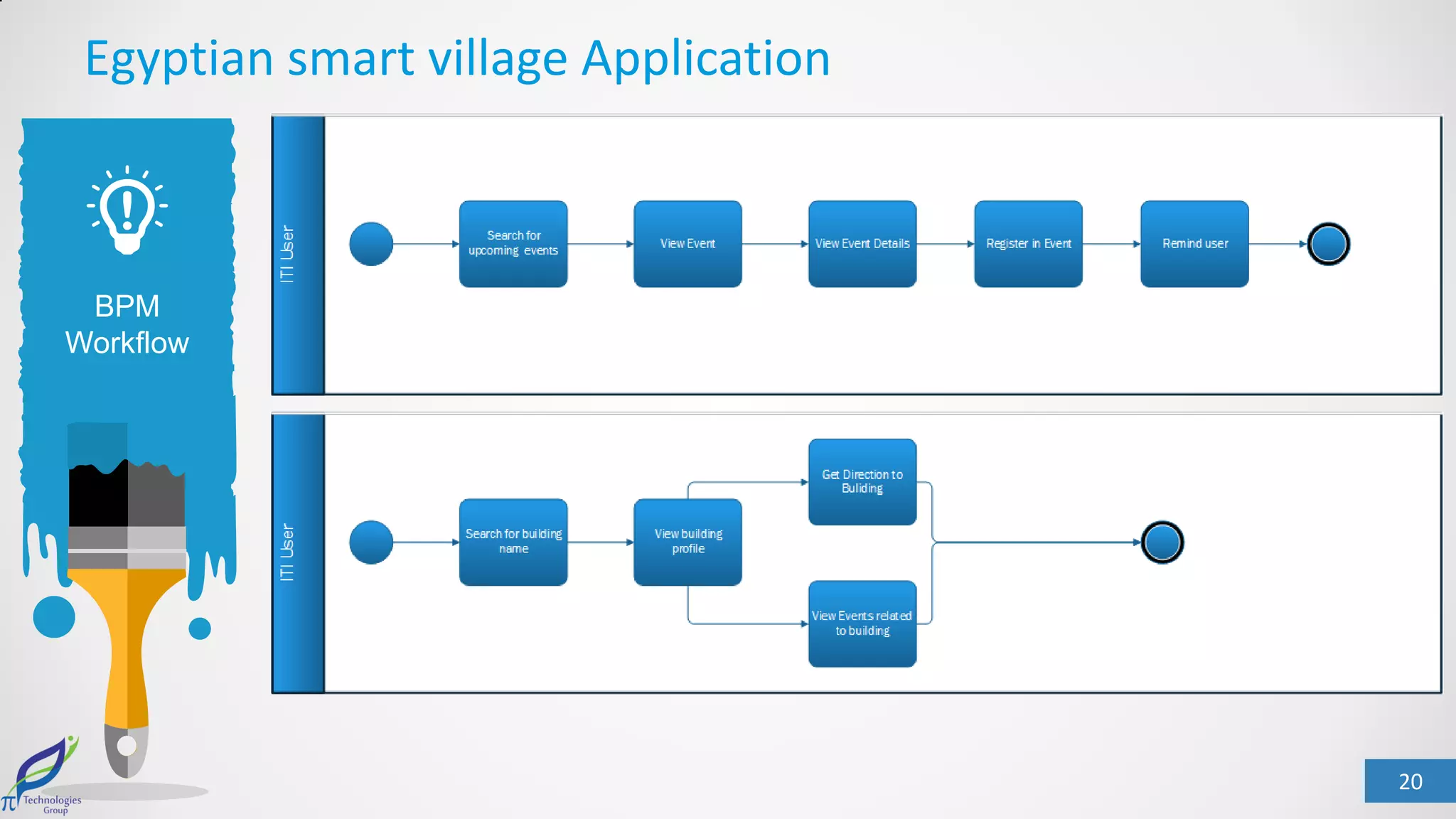 Egyptian smart village Application

BPM Workflow

ITI User

Search for upcoming events

View Event

View Event Details

Register in Event

Remind user

ITI User

Search for building name

View building profile

Get Direction to Buliding

View Events related to building

π Technologies Group

20